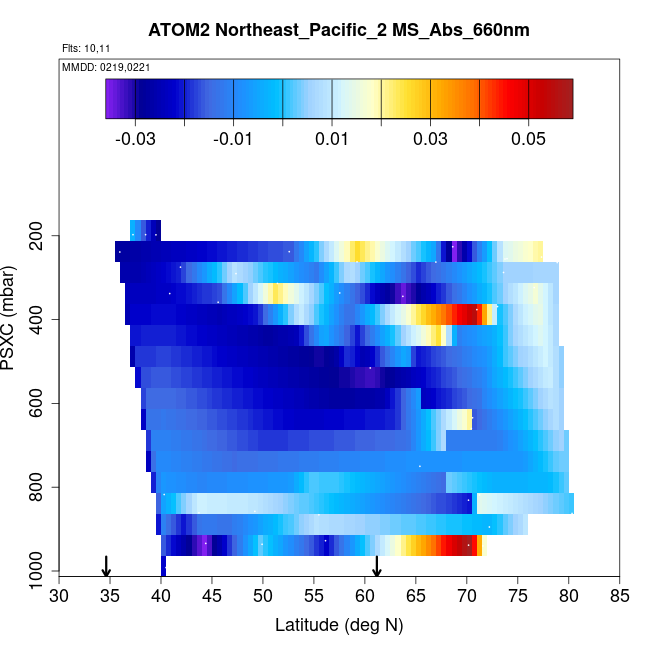 ATOM2 Northeast_Pacific_2 MS_Abs_660nm

Flts: 10,11

MMDD: 0219,0221

-0.03 -0.01 0.01 0.03 0.05

PSXC (mbar)

200
400
600
800
1000

30 35 40 45 50 55 60 65 70 75 80 85

Latitude (deg N)